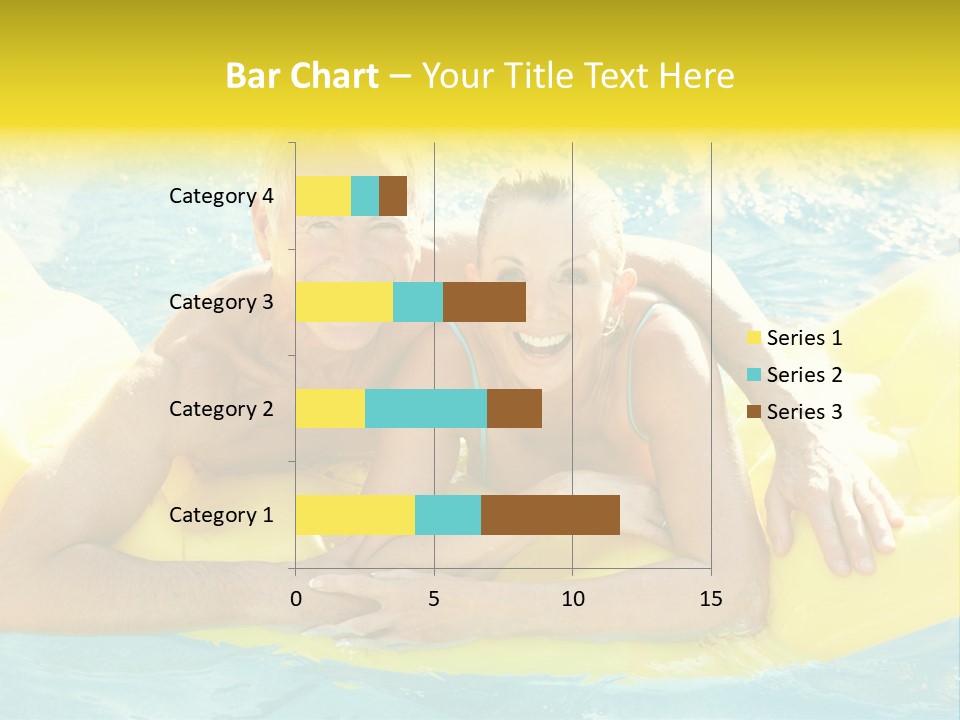 Bar Chart – Your Title Text Here

Category 4
Category 3
Category 2
Category 1

0
5
10
15

Series 1
Series 2
Series 3